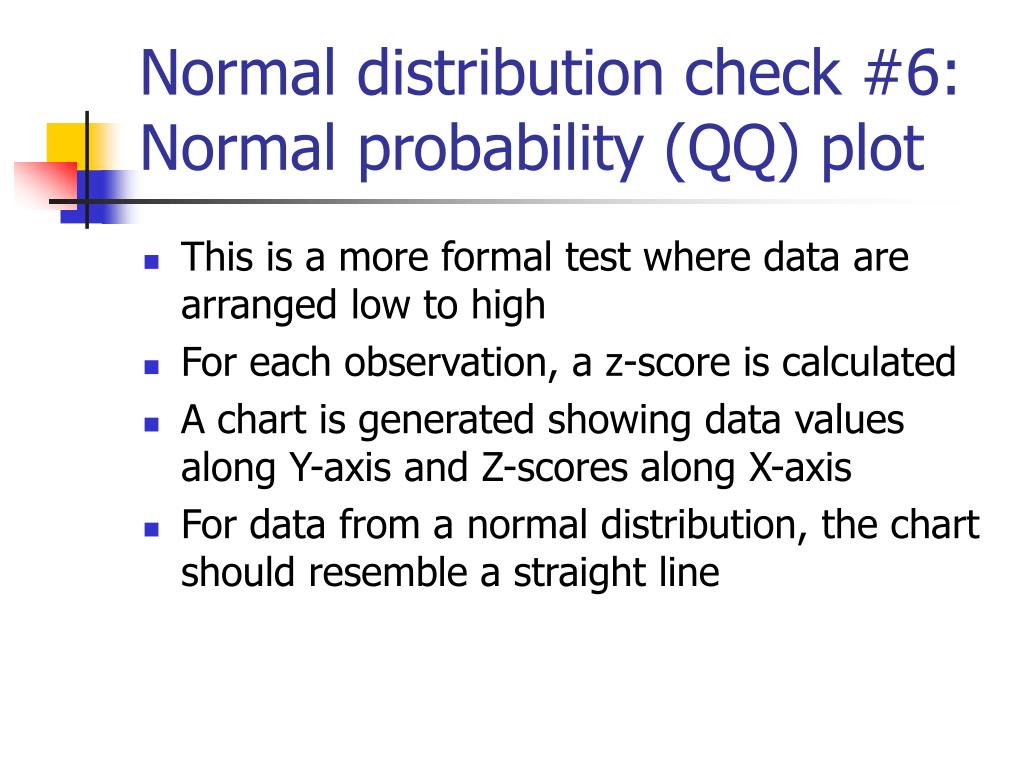 Normal distribution check #6: Normal probability (QQ) plot

- This is a more formal test where data are arranged low to high
- For each observation, a z-score is calculated
- A chart is generated showing data values along Y-axis and Z-scores along X-axis
- For data from a normal distribution, the chart should resemble a straight line